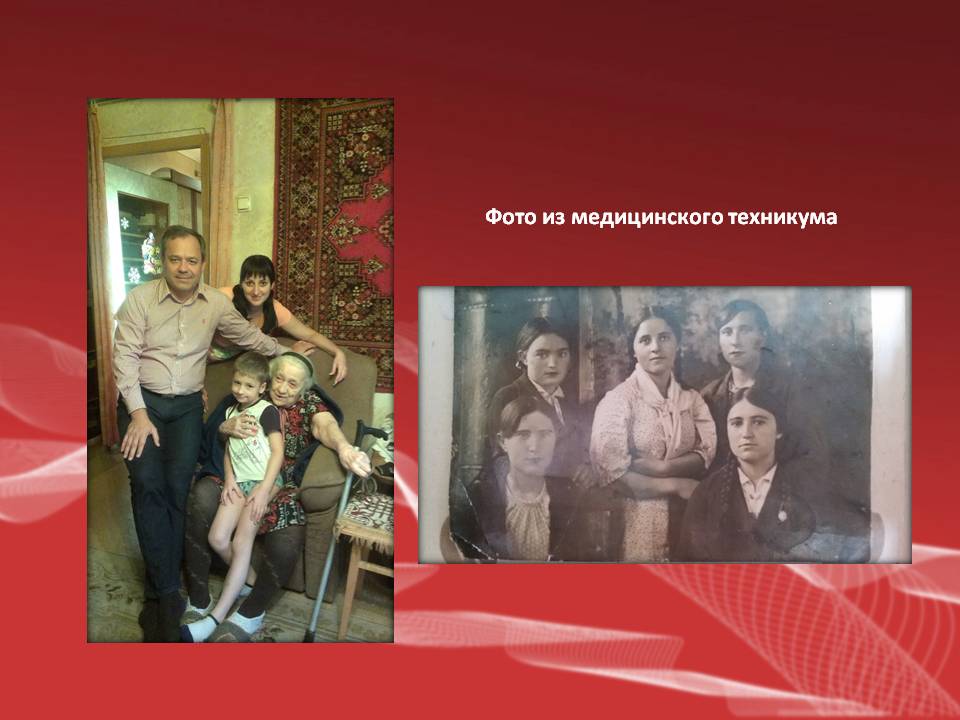 Фото из медицинского техникума